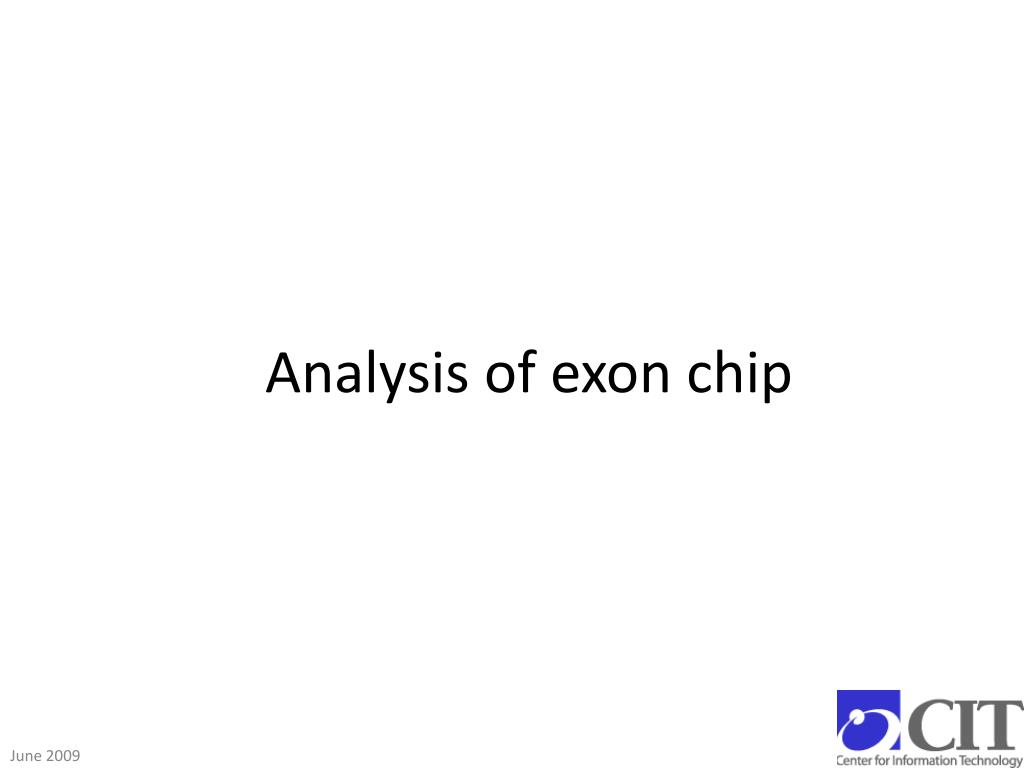 Analysis of exon chip

June 2009

CIT
Center for Information Technology